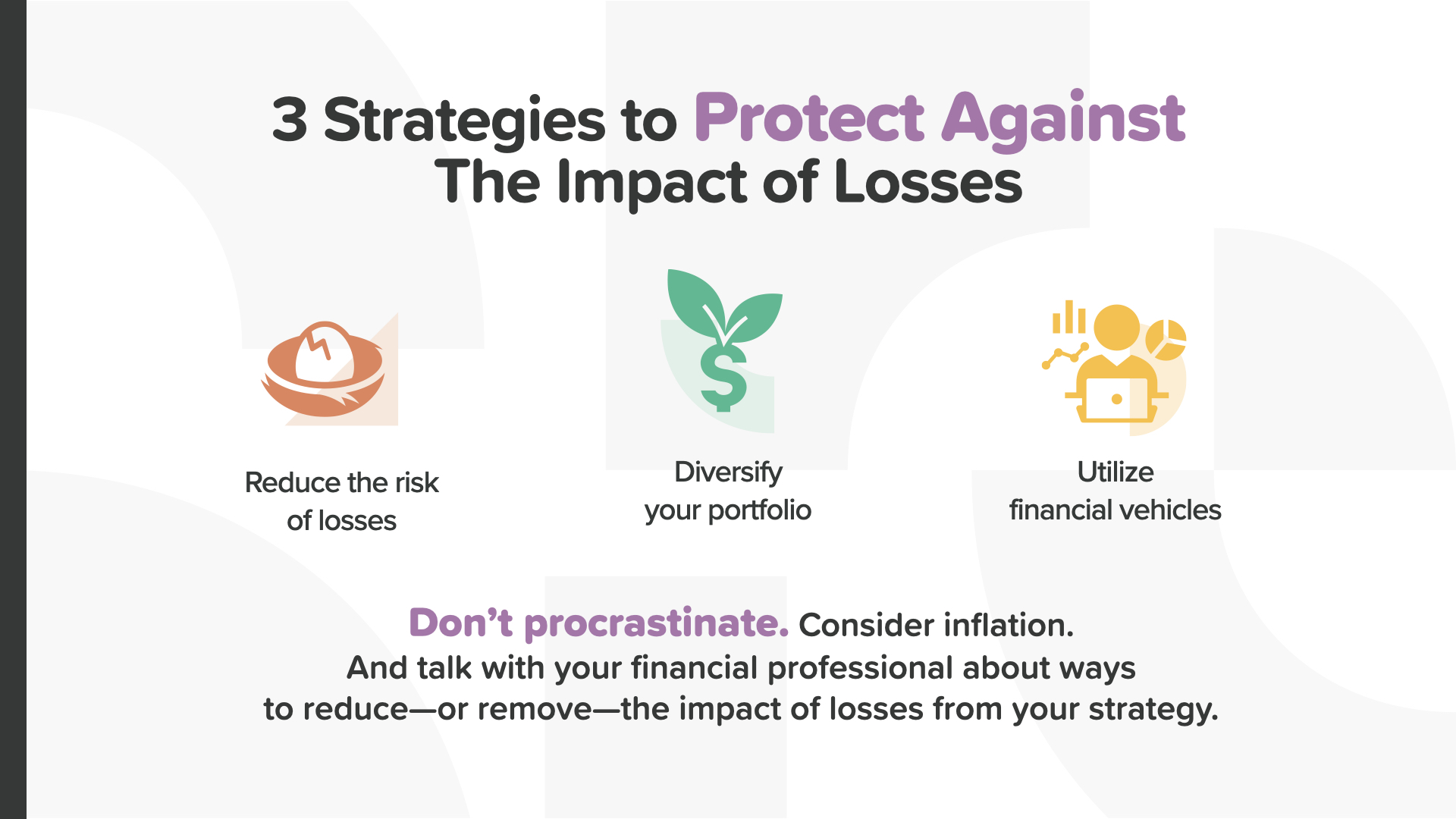 3 Strategies to Protect Against The Impact of Losses

Reduce the risk of losses

Diversify your portfolio

Utilize financial vehicles

Don’t procrastinate. Consider inflation. And talk with your financial professional about ways to reduce—or remove—the impact of losses from your strategy.